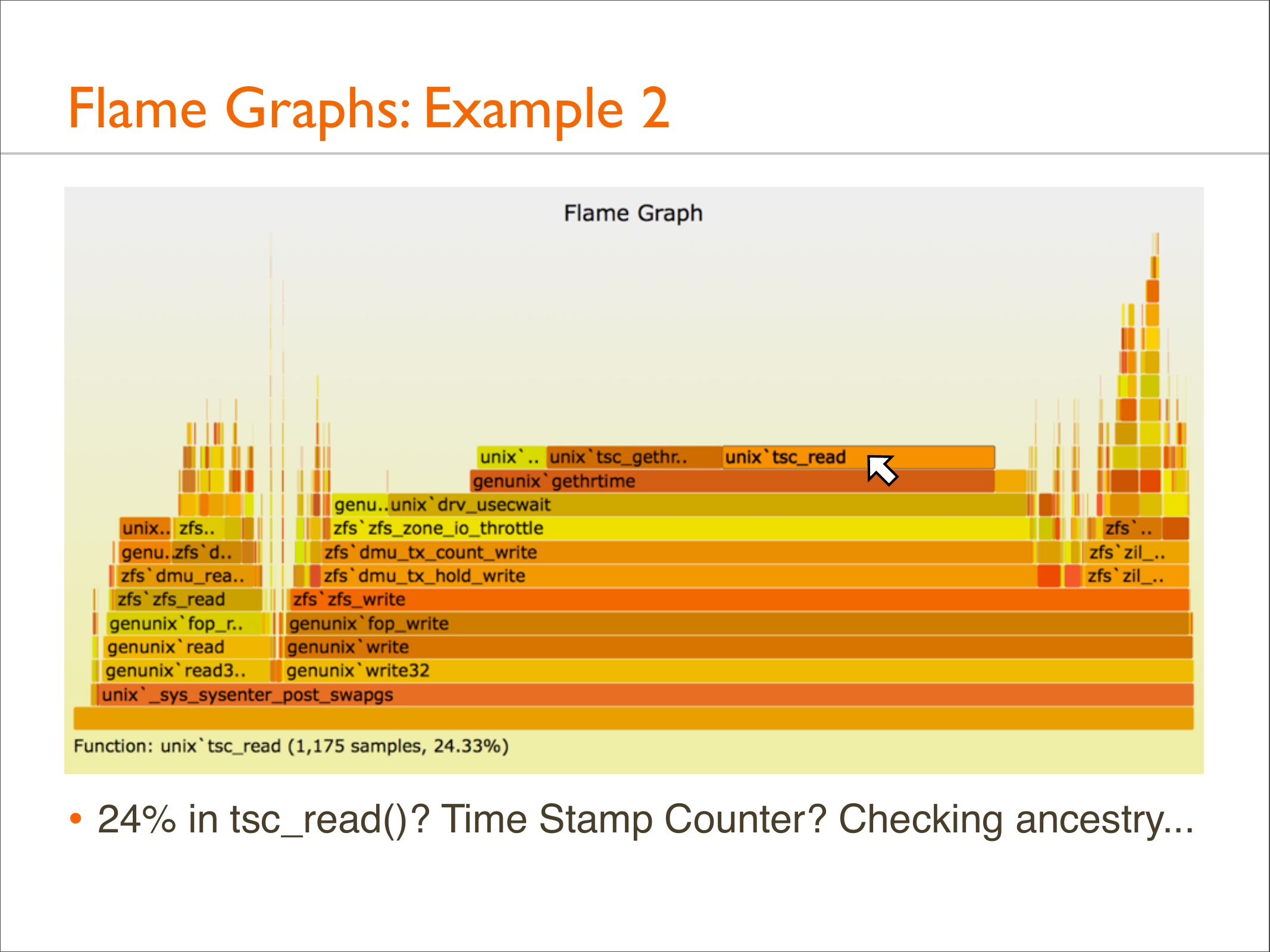 Flame Graphs: Example 2

Flame Graph

unix`.. unix`tsc_gethr.. unix`tsc_read

genunix`gethrtime

genu.. unix`drv_usecwait

unix.. zfs.. zfs`zfs_zone_io_throttle zfs`..

genu.. zfs`d.. zfs`dmu_tx_count_write zfs`zil_..

zfs`dmu_rea.. zfs`dmu_tx_hold_write zfs`zil_..

zfs`zfs_read zfs`zfs_write

genunix`fop_r.. genunix`fop_write

genunix`read genunix`write

genunix`read3.. genunix`write32

unix`_sys_sysenter_post_swapgs

Function: unix`tsc_read (1,175 samples, 24.33%)

• 24% in tsc_read()? Time Stamp Counter? Checking ancestry...